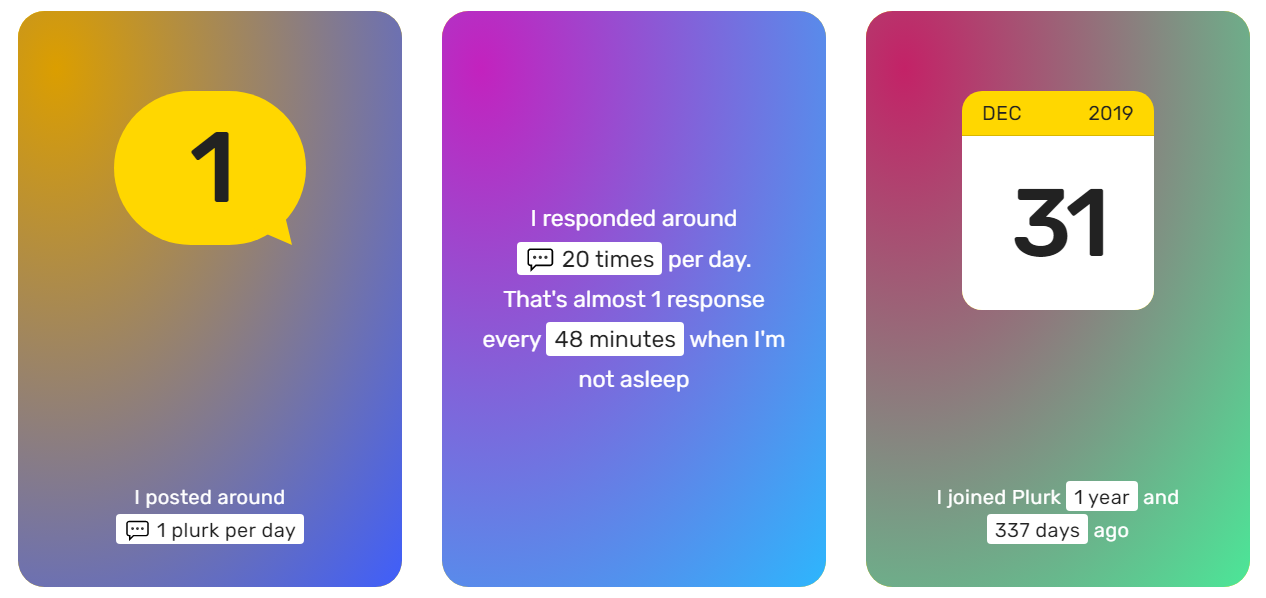 1

I posted around
1 plurk per day

I responded around
20 times per day.
That's almost 1 response every 48 minutes when I'm not asleep

DEC 2019
31

I joined Plurk 1 year and 337 days ago